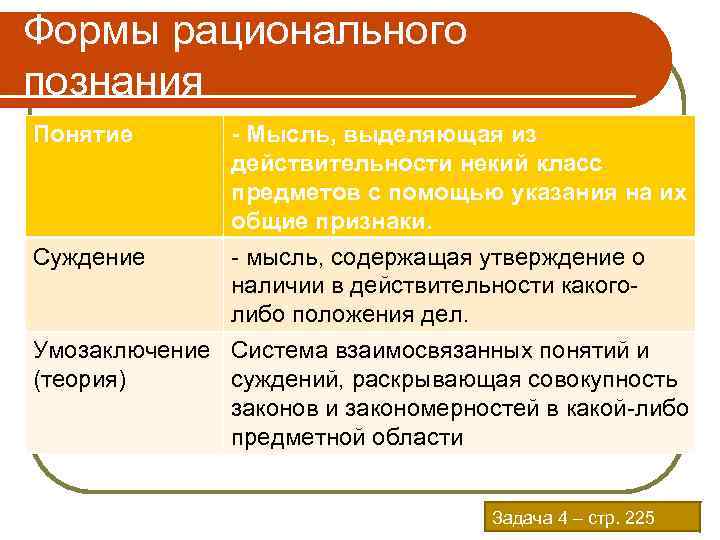 Формы рационального познания

| Понятие | - Мысль, выделяющая из действительности некий класс предметов с помощью указания на их общие признаки. |
|---|---|
| Суждение | - мысль, содержащая утверждение о наличии в действительности какого-либо положения дел. |
| Умозаключение (теория) | Система взаимосвязанных понятий и суждений, раскрывающая совокупность законов и закономерностей в какой-либо предметной области |

Задача 4 – стр. 225